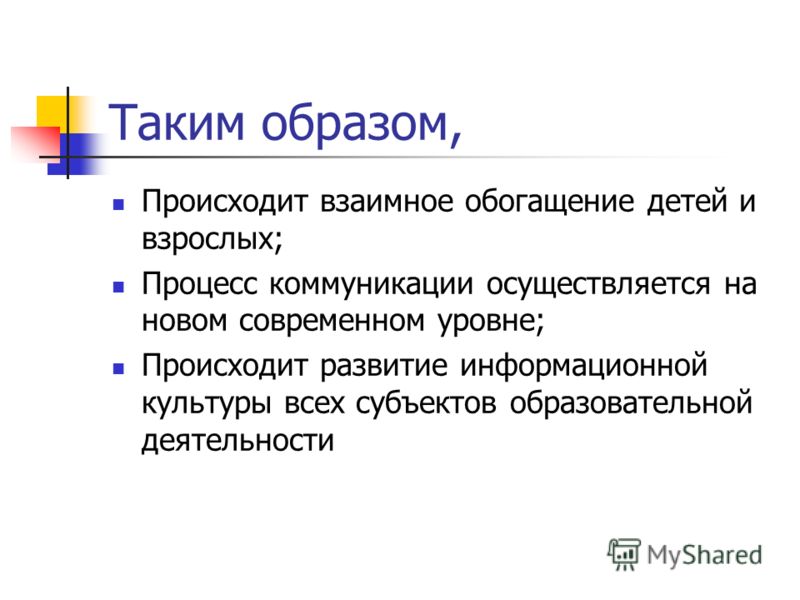 Таким образом,

- Происходит взаимное обогащение детей и взрослых;
- Процесс коммуникации осуществляется на новом современном уровне;
- Происходит развитие информационной культуры всех субъектов образовательной деятельности

MyShared